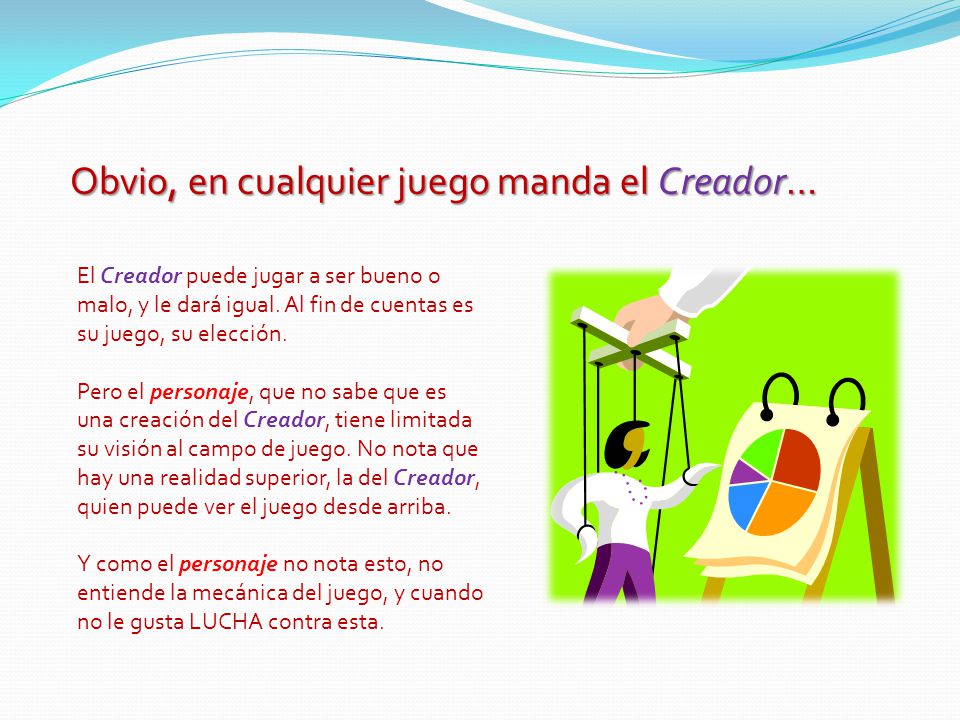 Obvio, en cualquier juego manda el Creador…

El Creador puede jugar a ser bueno o malo, y le dará igual. Al fin de cuentas es su juego, su elección.

Pero el personaje, que no sabe que es una creación del Creador, tiene limitada su visión al campo de juego. No nota que hay una realidad superior, la del Creador, quien puede ver el juego desde arriba.

Y como el personaje no nota esto, no entiende la mecánica del juego, y cuando no le gusta LUCHA contra esta.